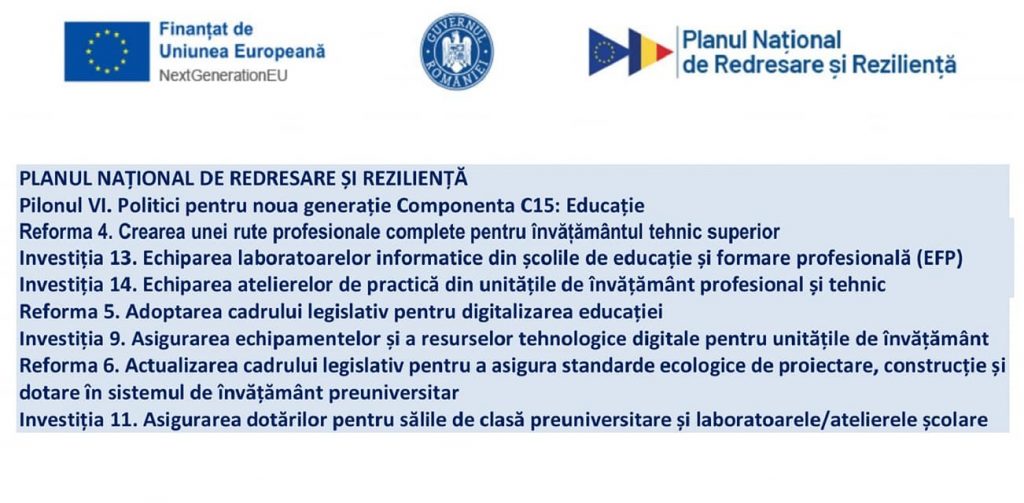 Finanțat de
Uniunea Europeană
NextGenerationEU

GUVERNUL ROMÂNIEI

Planul Național
de Redresare și Reziliență

PLANUL NAȚIONAL DE REDRESARE ȘI REZILIENȚĂ
Pilonul VI. Politici pentru noua generație Componenta C15: Educație
Reforma 4. Crearea unei rute profesionale complete pentru învățământul tehnic superior
Investiția 13. Echiparea laboratoarelor informatice din școlile de educație și formare profesională (EFP)
Investiția 14. Echiparea atelierelor de practică din unitățile de învățământ profesional și tehnic
Reforma 5. Adoptarea cadrului legislativ pentru digitalizarea educației
Investiția 9. Asigurarea echipamentelor și a resurselor tehnologice digitale pentru unitățile de învățământ
Reforma 6. Actualizarea cadrului legislativ pentru a asigura standarde ecologice de proiectare, construcție și dotare în sistemul de învățământ preuniversitar
Investiția 11. Asigurarea dotărilor pentru sălile de clasă preuniversitare și laboratoarele/atelierele școlare